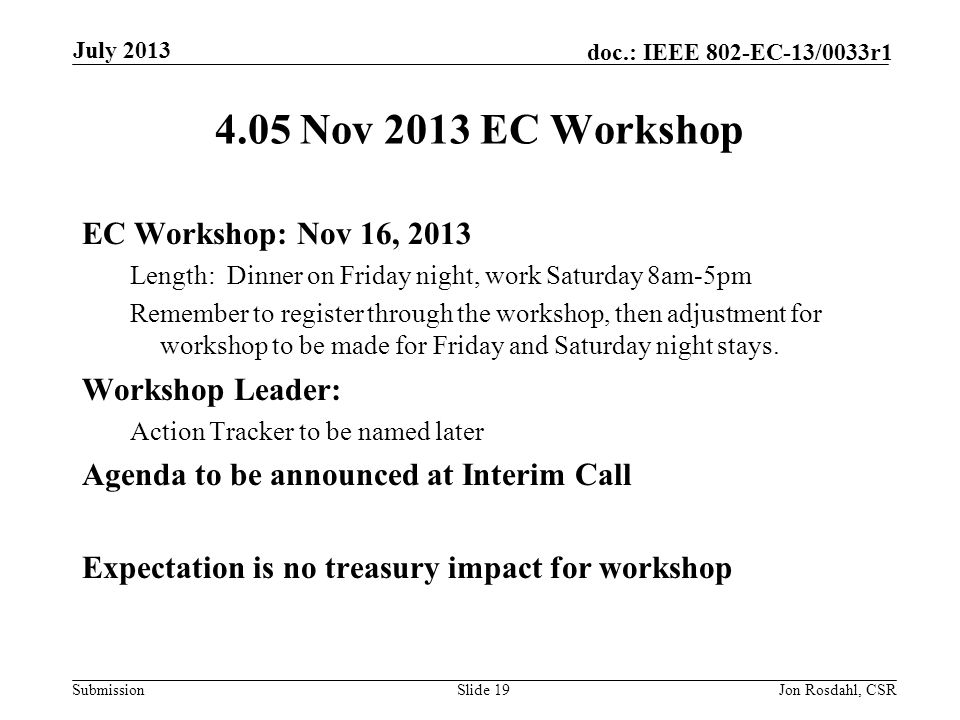 July 2013

doc.: IEEE 802-EC-13/0033r1

4.05 Nov 2013 EC Workshop

EC Workshop: Nov 16, 2013

Length: Dinner on Friday night, work Saturday 8am-5pm

Remember to register through the workshop, then adjustment for workshop to be made for Friday and Saturday night stays.

Workshop Leader:

Action Tracker to be named later

Agenda to be announced at Interim Call

Expectation is no treasury impact for workshop

Submission

Slide 19

Jon Rosdahl, CSR